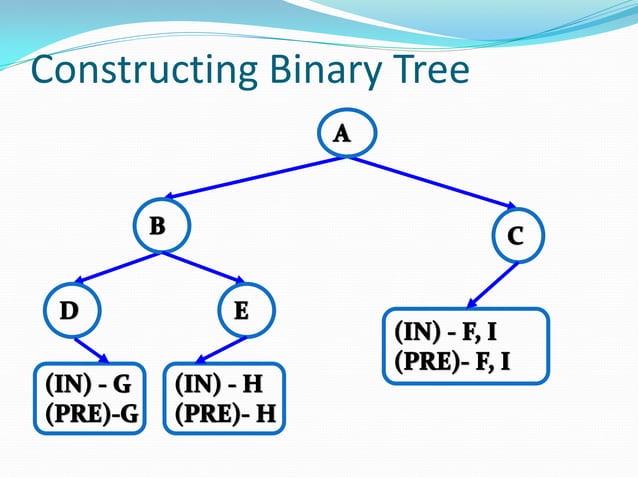 Constructing Binary Tree

A

B

C

D

E

(IN) - F, I
(PRE)- F, I

(IN) - G
(PRE)-G

(IN) - H
(PRE)- H